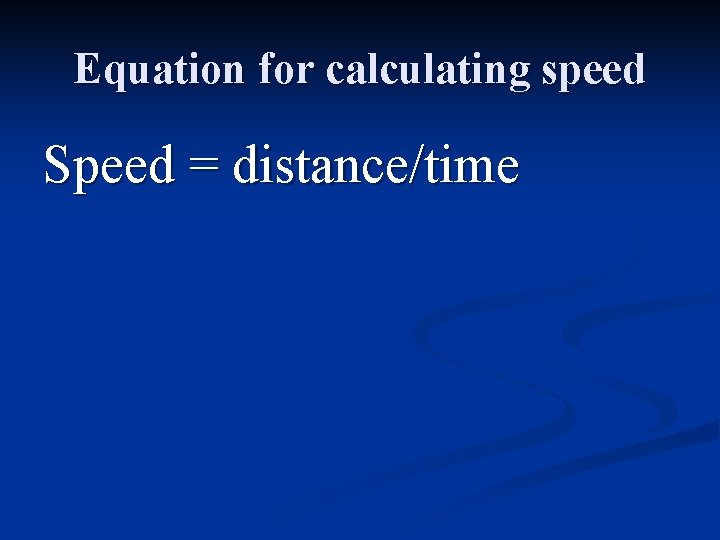 Equation for calculating speed

Speed = distance/time